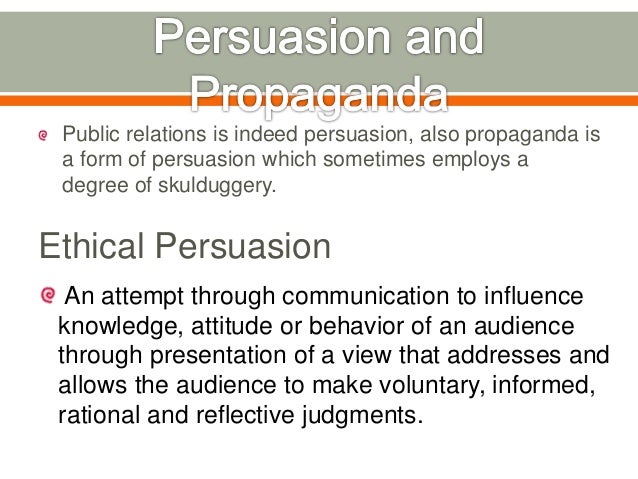 Persuasion and Propaganda

Public relations is indeed persuasion, also propaganda is a form of persuasion which sometimes employs a degree of skulduggery.

Ethical Persuasion

An attempt through communication to influence knowledge, attitude or behavior of an audience through presentation of a view that addresses and allows the audience to make voluntary, informed, rational and reflective judgments.